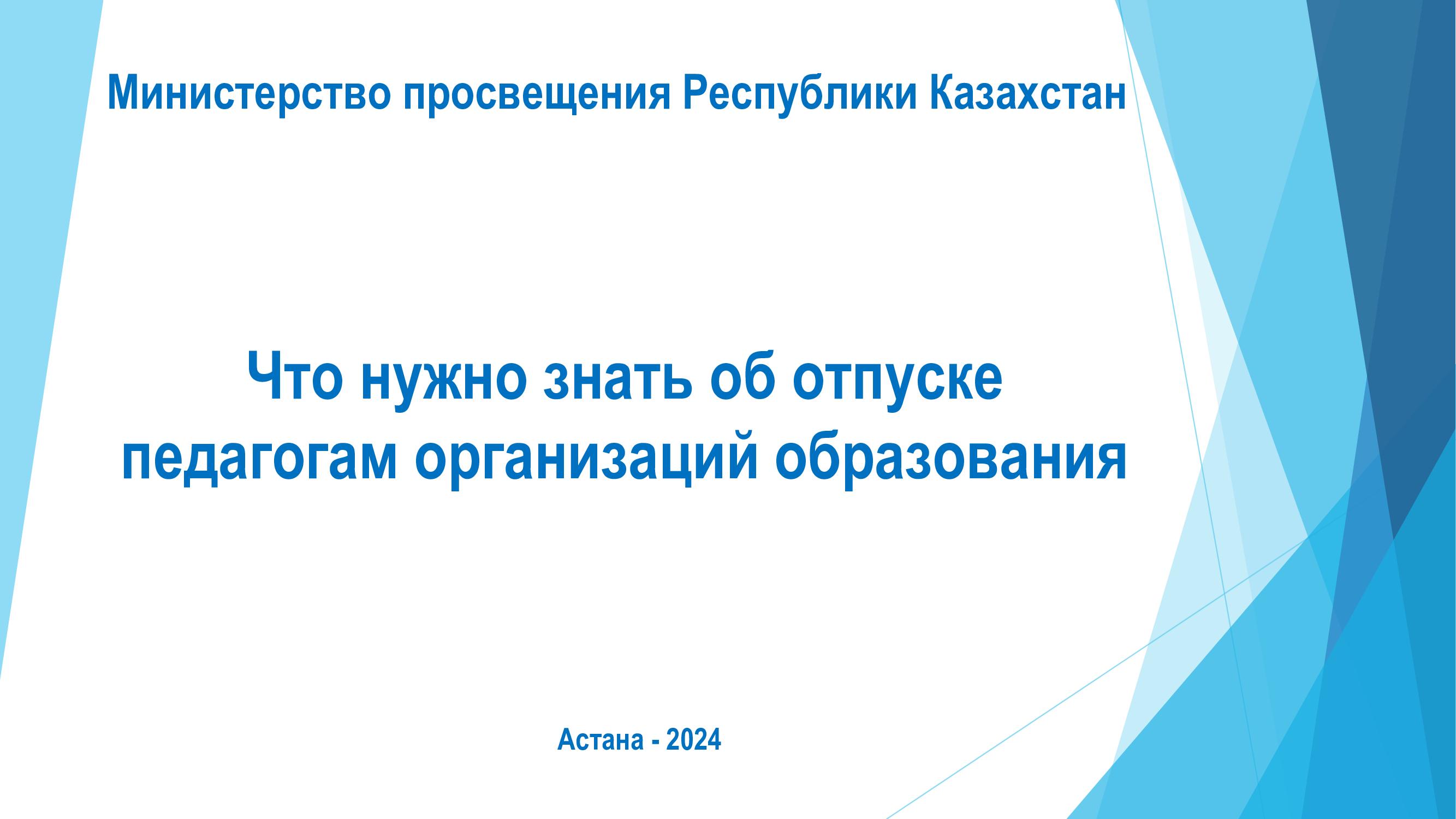 Министерство просвещения Республики Казахстан

Что нужно знать об отпуске педагогам организаций образования

Астана - 2024